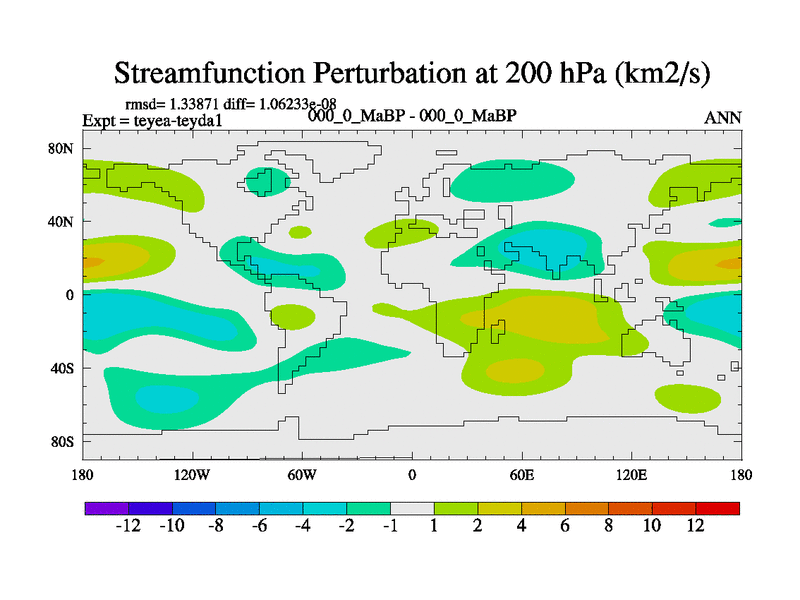 Streamfunction Perturbation at 200 hPa (km2/s)

rmsd= 1.33871 diff= 1.06233e-08
Expt = teyea-teyda1
000_0_MaBP - 000_0_MaBP
ANN

80N
40N
0
40S
80S

180
120W
60W
0
60E
120E
180

-12
-10
-8
-6
-4
-2
-1
1
2
4
6
8
10
12